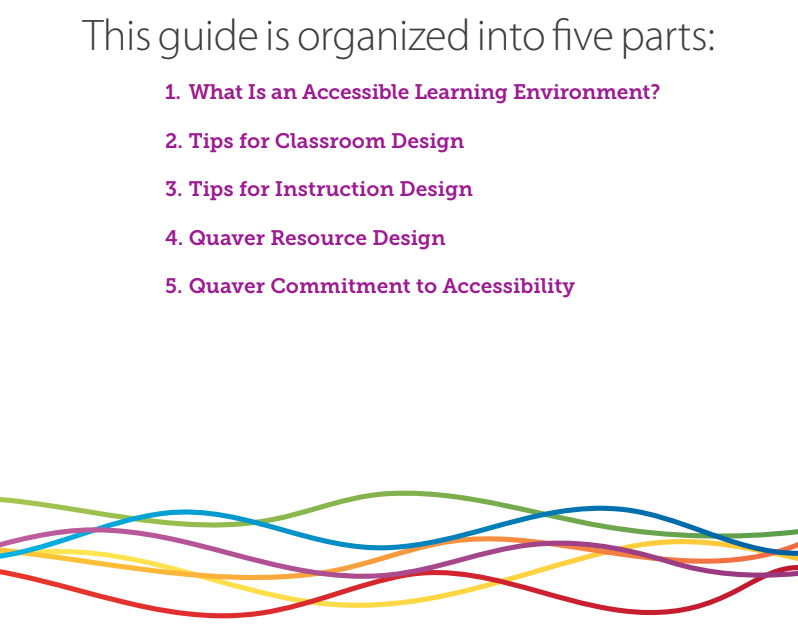 This guide is organized into five parts:

1. What Is an Accessible Learning Environment?

2. Tips for Classroom Design

3. Tips for Instruction Design

4. Quaver Resource Design

5. Quaver Commitment to Accessibility